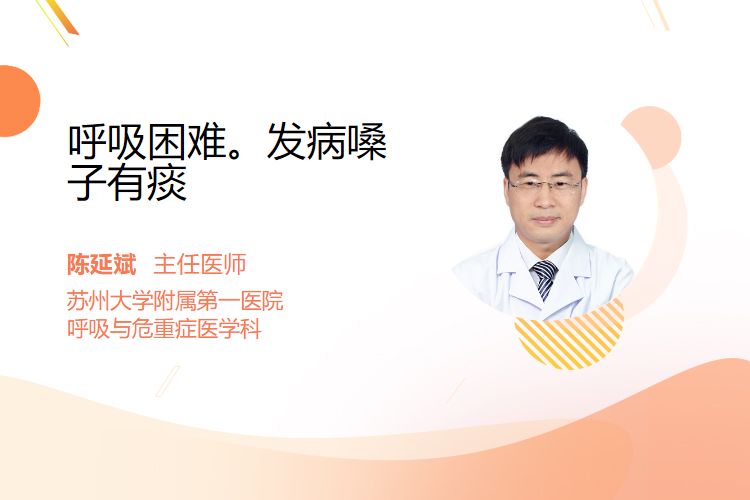 呼吸困难。发病嗓子有痰

陈延斌 主任医师

苏州大学附属第一医院
呼吸与危重症医学科